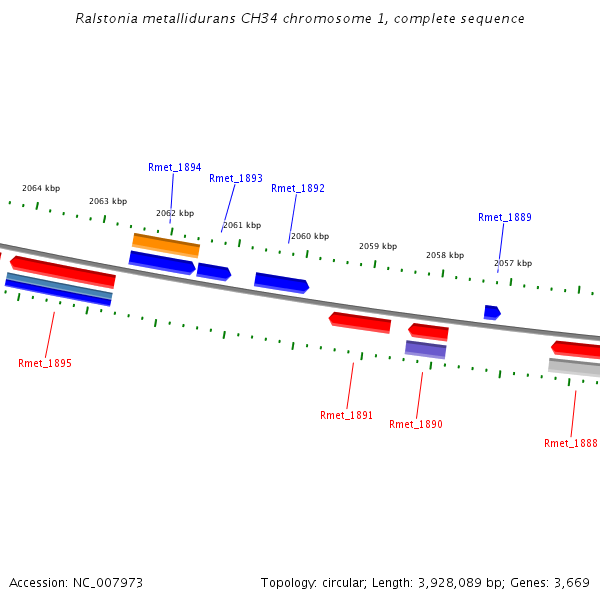 Ralstonia metallidurans CH34 chromosome 1, complete sequence

Rmet_1894
Rmet_1893
Rmet_1892
Rmet_1889
2064 kbp
2063 kbp
2062 kbp
2061 kbp
2060 kbp
2059 kbp
2058 kbp
2057 kbp
Rmet_1895
Rmet_1891
Rmet_1890
Rmet_1888

Accession: NC_007973
Topology: circular; Length: 3,928,089 bp; Genes: 3,669